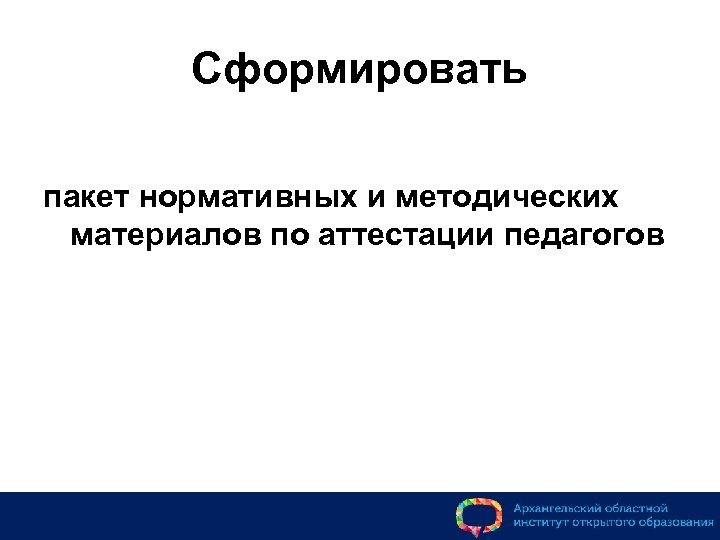 Сформировать

пакет нормативных и методических материалов по аттестации педагогов

Архангельский областной институт открытого образования